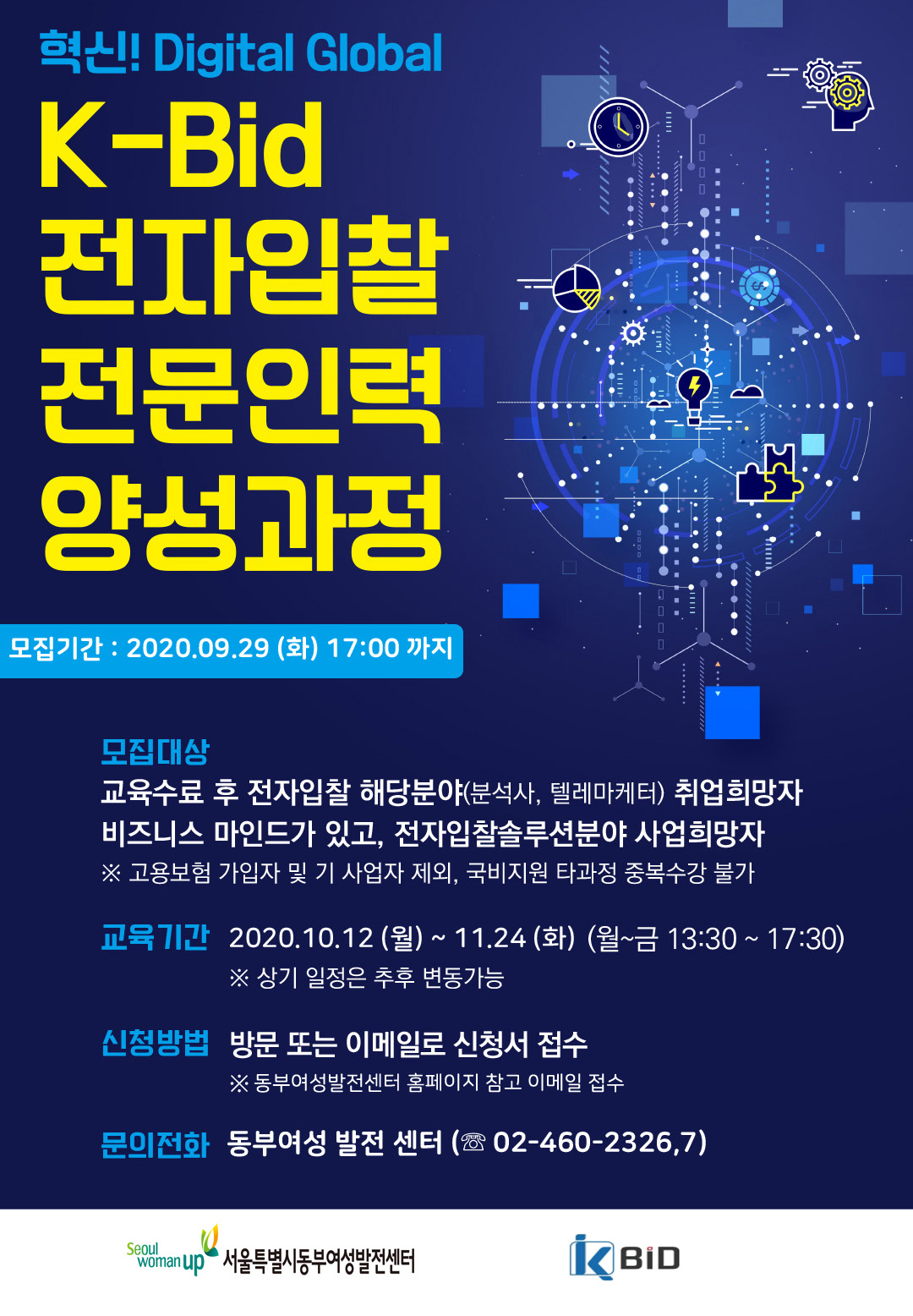 혁신!! Digital Global
K-Bid
전자입찰
전문인력
양성과정

모집기간 : 2020.09.29 (화) 17:00 까지

모집대상
교육수료 후 전자입찰 해당분야(분석사, 텔레마케터) 취업희망자
비즈니스 마인드가 있고, 전자입찰솔루션분야 사업희망자
※ 고용보험 가입자 및 기 사업자 제외, 국비지원 타과정 중복수강 불가

교육기간 2020.10.12 (월) ~ 11.24 (화) (월~금 13:30 ~ 17:30)
※ 상기 일정은 추후 변동가능

신청방법 방문 또는 이메일로 신청서 접수
※ 동부여성발전센터 홈페이지 참고 이메일 접수

문의전화 동부여성 발전 센터 (☏ 02-460-2326,7)

Seoul woman up 서울특별시동부여성발전센터
K BiD